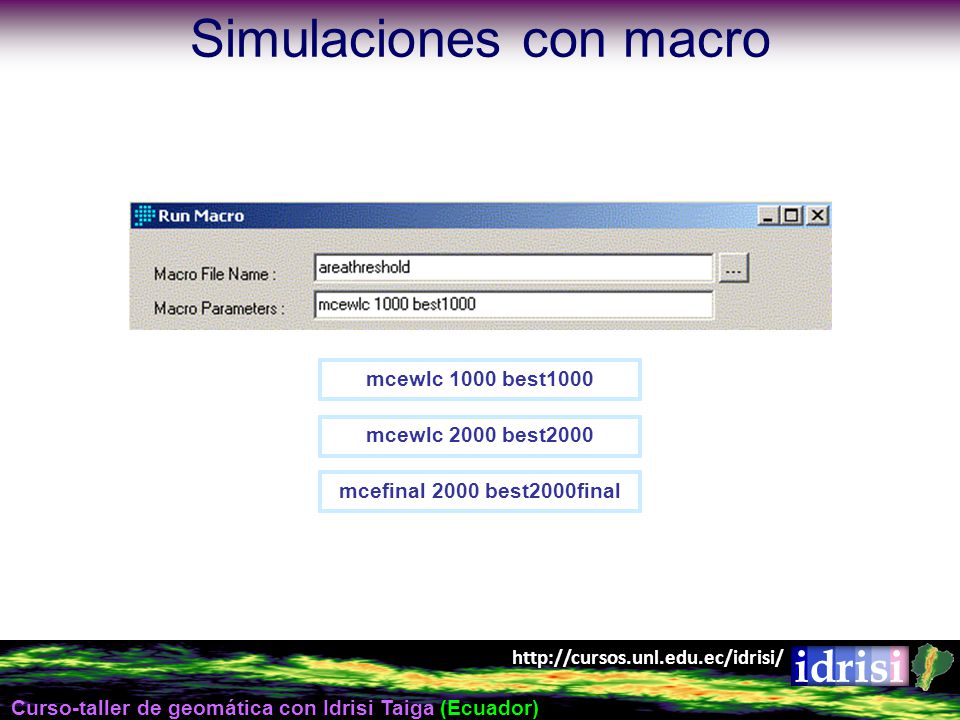 Simulaciones con macro

Run Macro

Macro File Name : areathreshold ...

Macro Parameters : mcewlc 1000 best1000

mcewlc 1000 best1000

mcewlc 2000 best2000

mcefinal 2000 best2000final

http://cursos.unl.edu.ec/idrisi/

idrisi

Curso-taller de geomática con Idrisi Taiga (Ecuador)